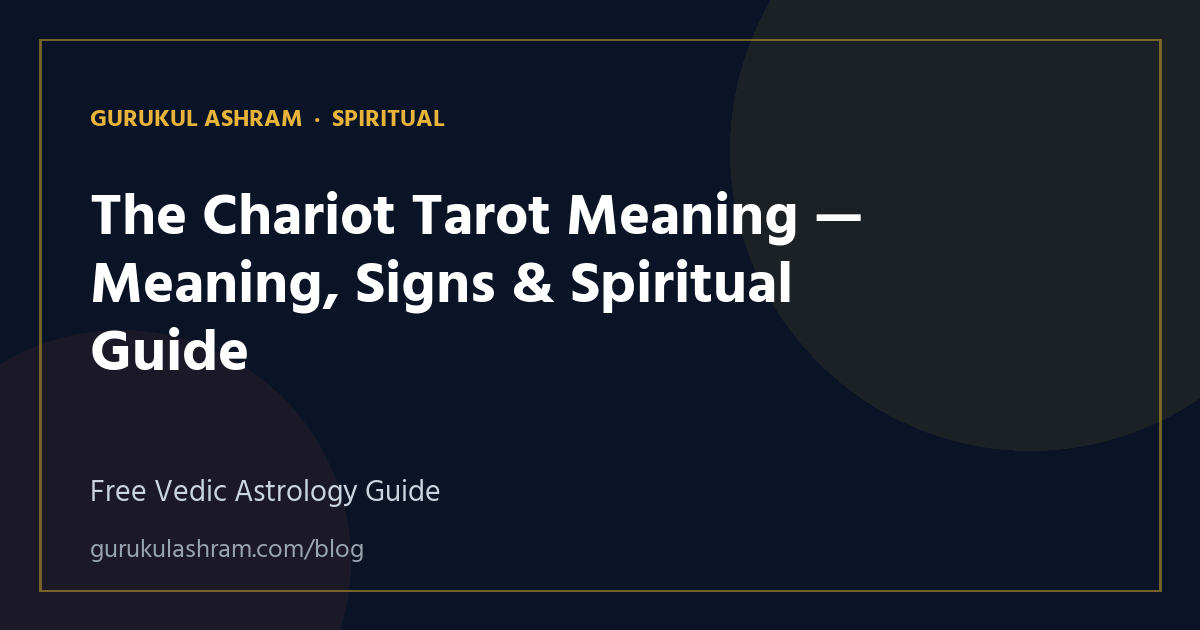 GURUKUL ASHRAM · SPIRITUAL

The Chariot Tarot Meaning — Meaning, Signs & Spiritual Guide

Free Vedic Astrology Guide

gurukulashram.com/blog